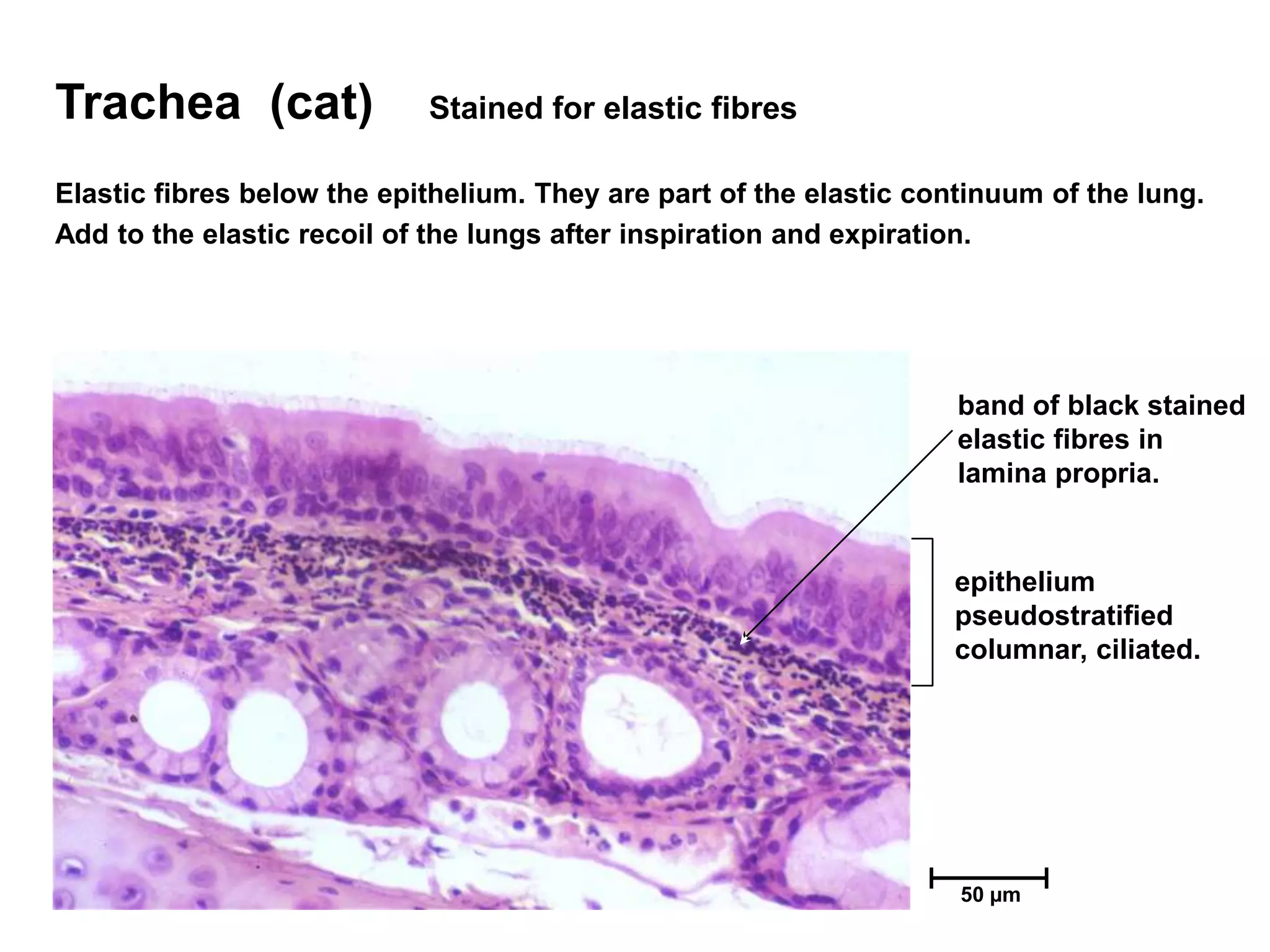 Trachea (cat) Stained for elastic fibres

Elastic fibres below the epithelium. They are part of the elastic continuum of the lung. Add to the elastic recoil of the lungs after inspiration and expiration.

band of black stained elastic fibres in lamina propria.

epithelium pseudostratified columnar, ciliated.

50 µm